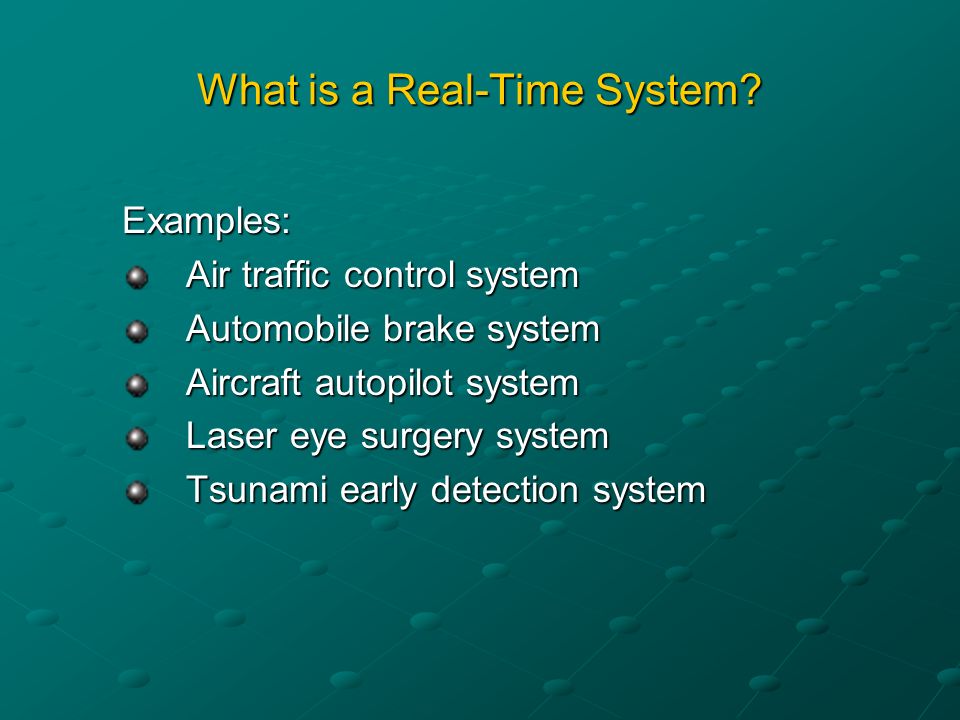 What is a Real-Time System?

Examples:
- Air traffic control system
- Automobile brake system
- Aircraft autopilot system
- Laser eye surgery system
- Tsunami early detection system